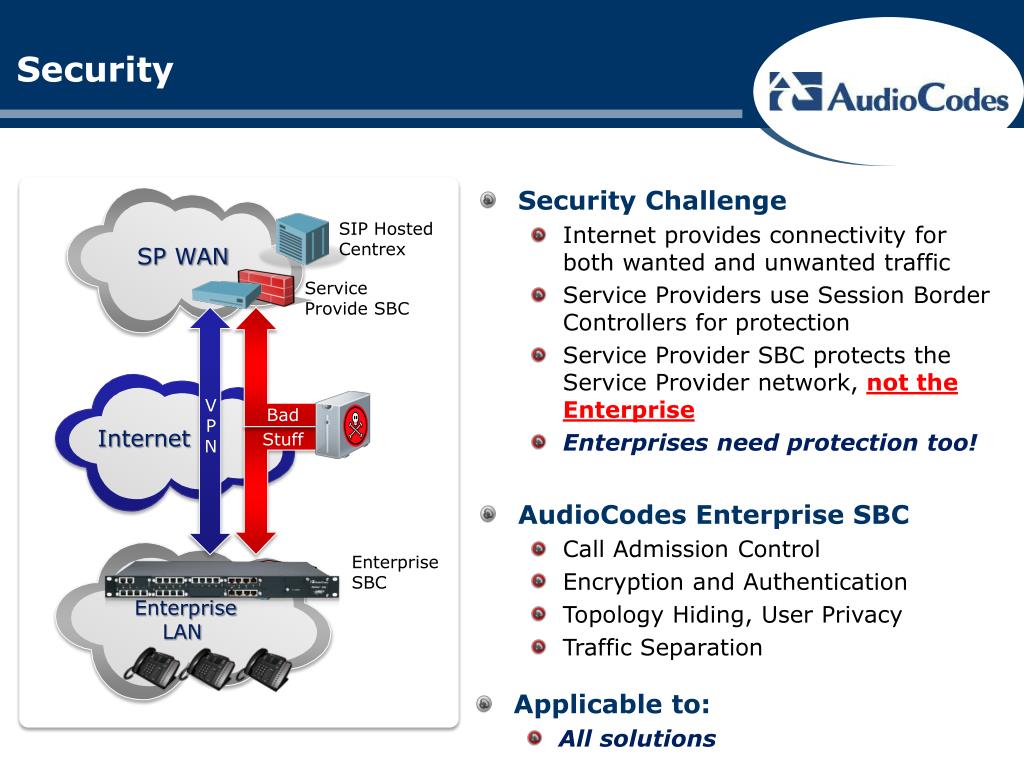 Security

AudioCodes

SP WAN

SIP Hosted Centrex

Service Provide SBC

Internet

V P N

Bad Stuff

Enterprise SBC

Enterprise LAN

Security Challenge

Internet provides connectivity for both wanted and unwanted traffic

Service Providers use Session Border Controllers for protection

Service Provider SBC protects the Service Provider network, not the Enterprise

Enterprises need protection too!

AudioCodes Enterprise SBC

Call Admission Control

Encryption and Authentication

Topology Hiding, User Privacy

Traffic Separation

Applicable to:

All solutions